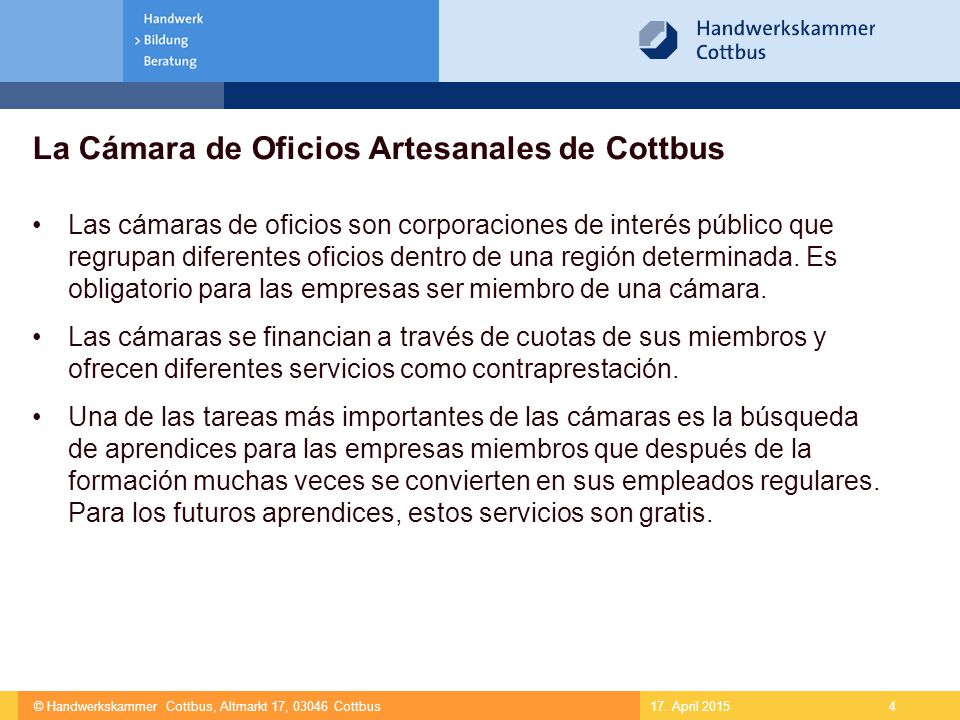 Handwerk
> Bildung
Beratung

Handwerkskammer
Cottbus

La Cámara de Oficios Artesanales de Cottbus

• Las cámaras de oficios son corporaciones de interés público que regrupan diferentes oficios dentro de una región determinada. Es obligatorio para las empresas ser miembro de una cámara.

• Las cámaras se financian a través de cuotas de sus miembros y ofrecen diferentes servicios como contraprestación.

• Una de las tareas más importantes de las cámaras es la búsqueda de aprendices para las empresas miembros que después de la formación muchas veces se convierten en sus empleados regulares. Para los futuros aprendices, estos servicios son gratis.

© Handwerkskammer Cottbus, Altmarkt 17, 03046 Cottbus
17. April 2015
4